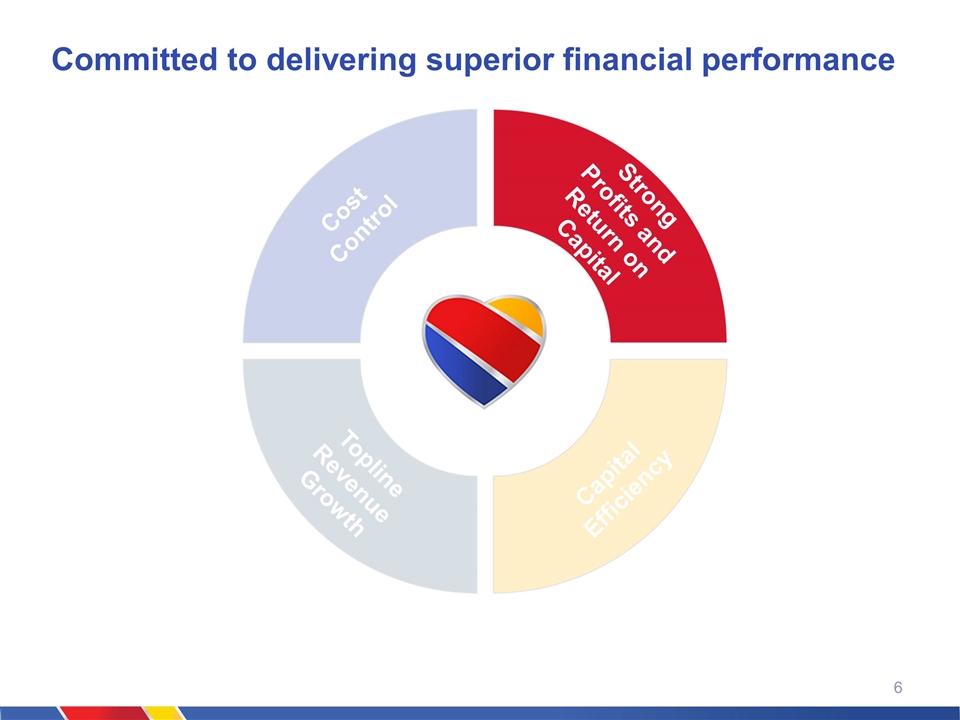 Committed to delivering superior financial performance

Cost Control

Strong Profits and Return on Capital

Topline Revenue Growth

Capital Efficiency

6